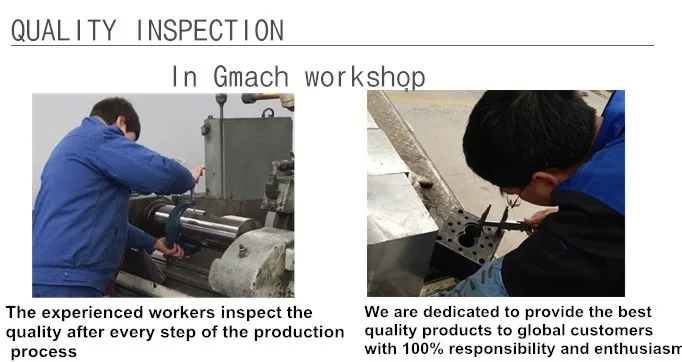 QUALITY INSPECTION

In Gmach workshop

The experienced workers inspect the quality after every step of the production process

We are dedicated to provide the best quality products to global customers with 100% responsibility and enthusiasm